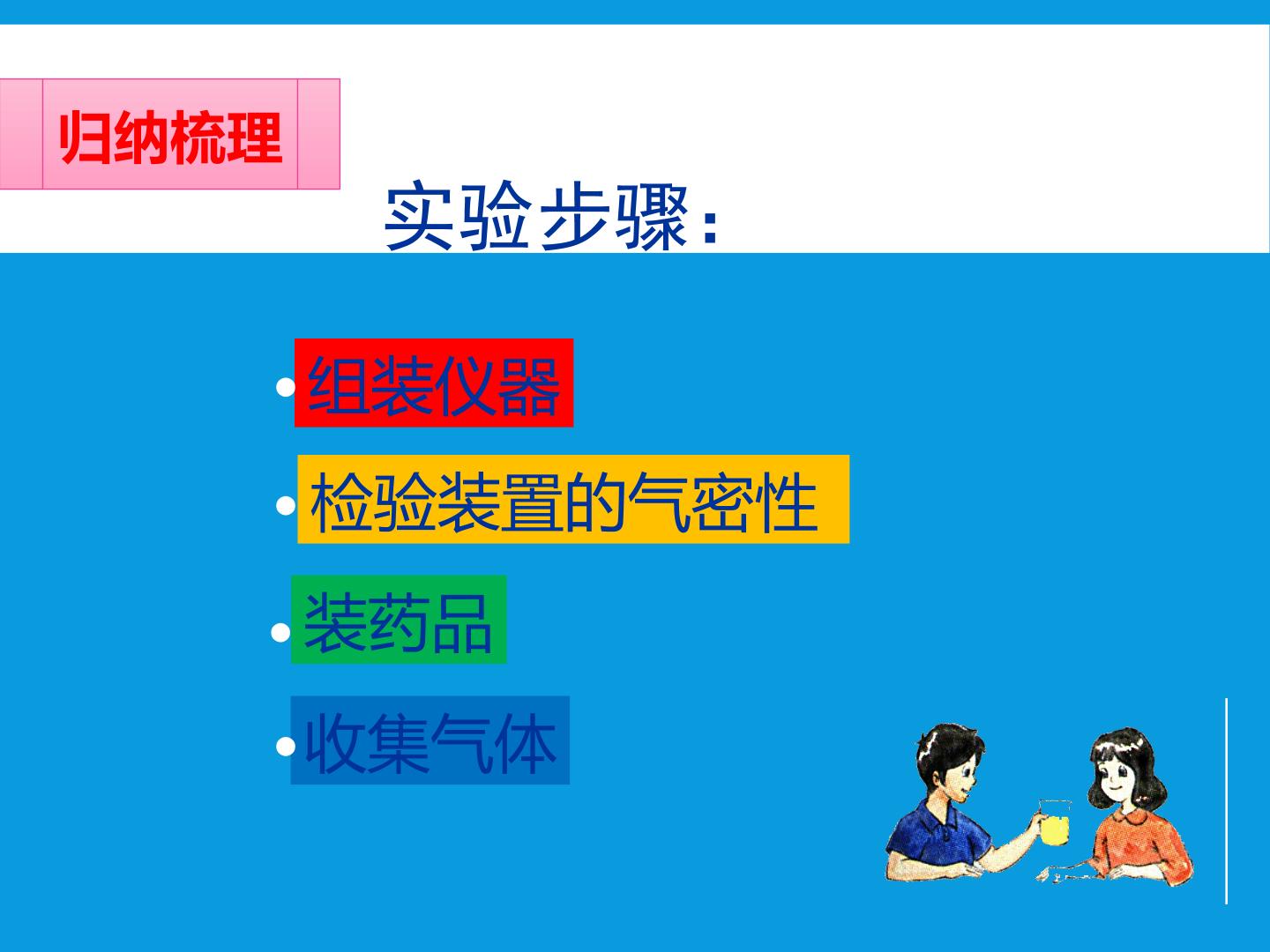 归纳梳理

实验步骤:

• 组装仪器

• 检验装置的气密性

• 装药品

• 收集气体